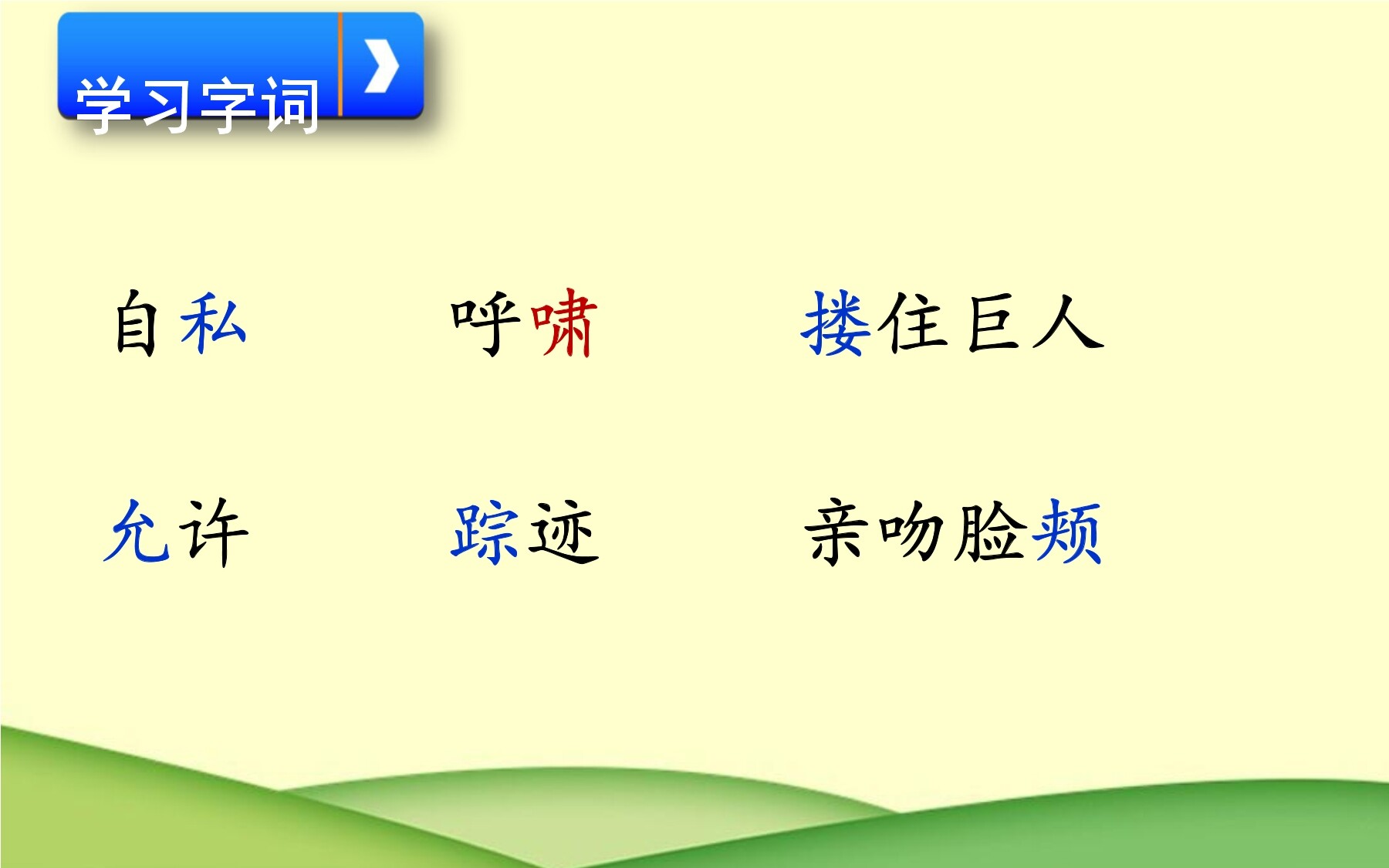 学习字词

自私 呼啸 搂住巨人

允许 踪迹 亲吻脸颊